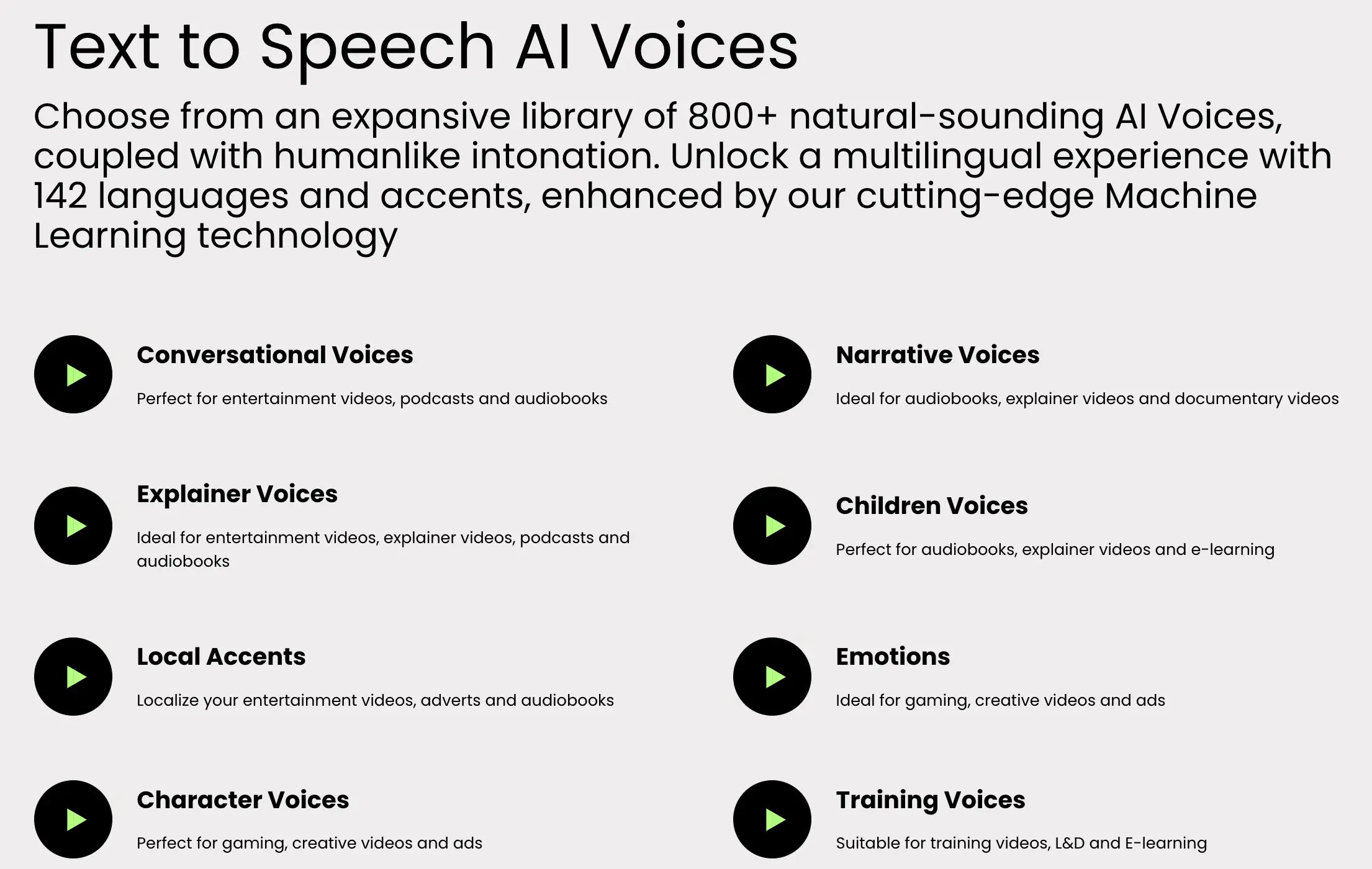 Text to Speech AI Voices

Choose from an expansive library of 800+ natural-sounding AI Voices, coupled with humanlike intonation. Unlock a multilingual experience with 142 languages and accents, enhanced by our cutting-edge Machine Learning technology

Conversational Voices

Perfect for entertainment videos, podcasts and audiobooks

Explainer Voices

Ideal for entertainment videos, explainer videos, podcasts and audiobooks

Local Accents

Localize your entertainment videos, adverts and audiobooks

Character Voices

Perfect for gaming, creative videos and ads

Narrative Voices

Ideal for audiobooks, explainer videos and documentary videos

Children Voices

Perfect for audiobooks, explainer videos and e-learning

Emotions

Ideal for gaming, creative videos and ads

Training Voices

Suitable for training videos, L&D and E-learning